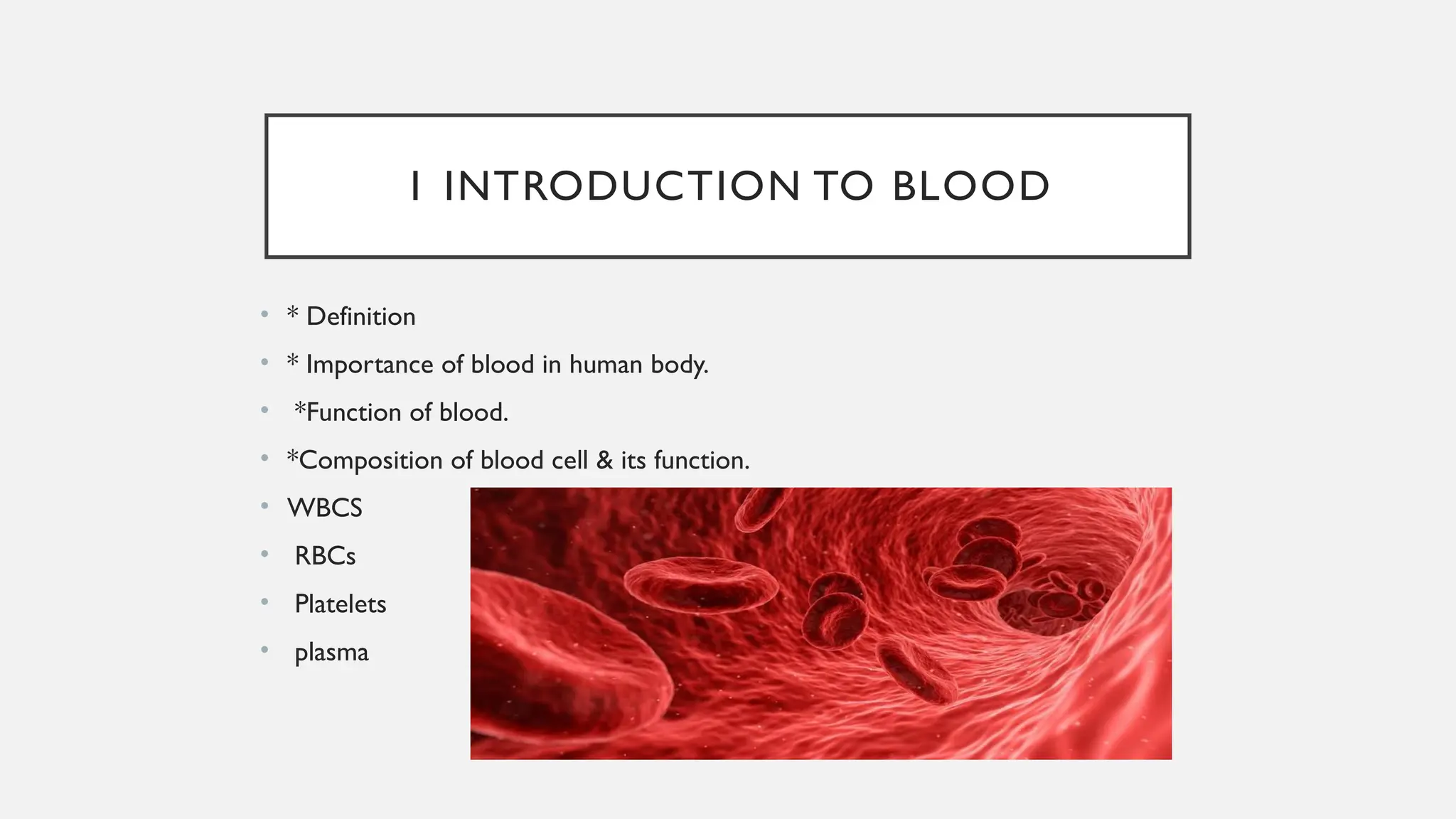 I INTRODUCTION TO BLOOD

• * Definition
• * Importance of blood in human body.
• *Function of blood.
• *Composition of blood cell & its function.
• WBCS
• RBCs
• Platelets
• plasma